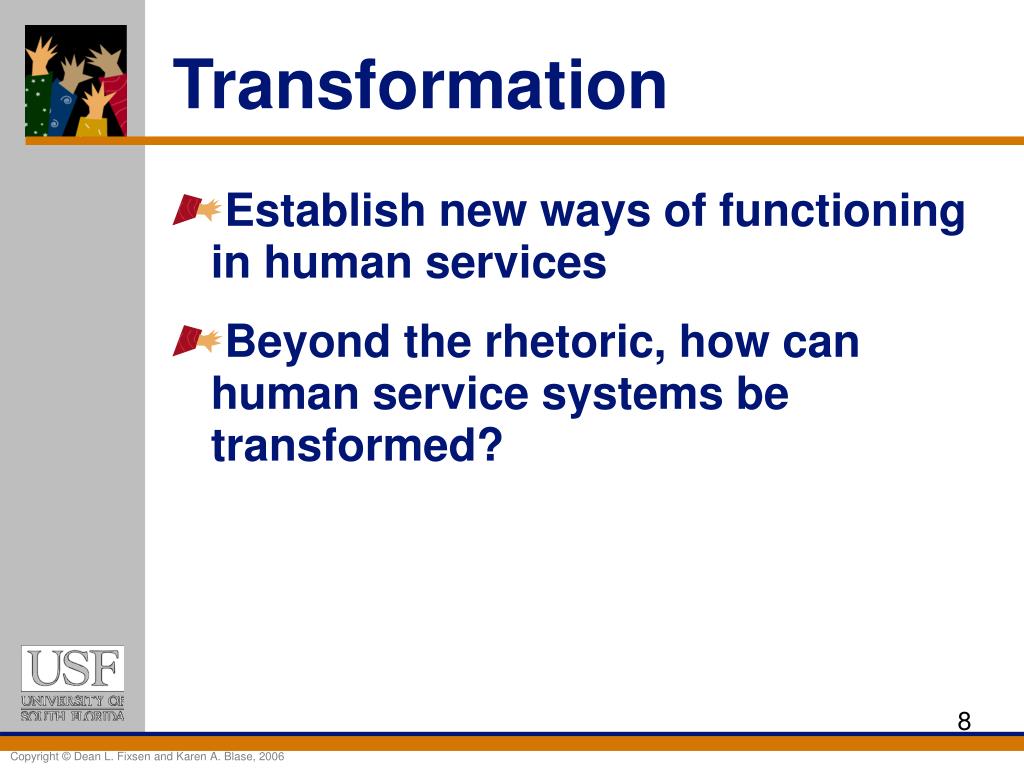 Transformation

Establish new ways of functioning in human services

Beyond the rhetoric, how can human service systems be transformed?

USF
UNIVERSITY OF SOUTH FLORIDA

8

Copyright © Dean L. Fixsen and Karen A. Blase, 2006